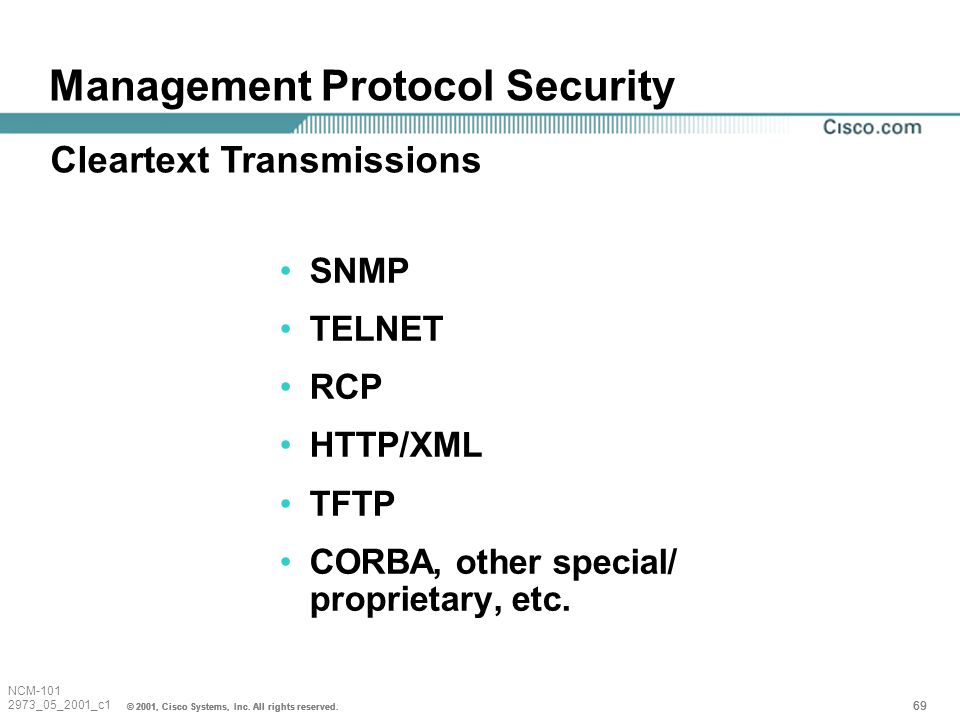 Management Protocol Security

Cisco.com

Cleartext Transmissions

• SNMP
• TELNET
• RCP
• HTTP/XML
• TFTP
• CORBA, other special/ proprietary, etc.

NCM-101
2973_05_2001_c1

© 2001, Cisco Systems, Inc. All rights reserved.

69